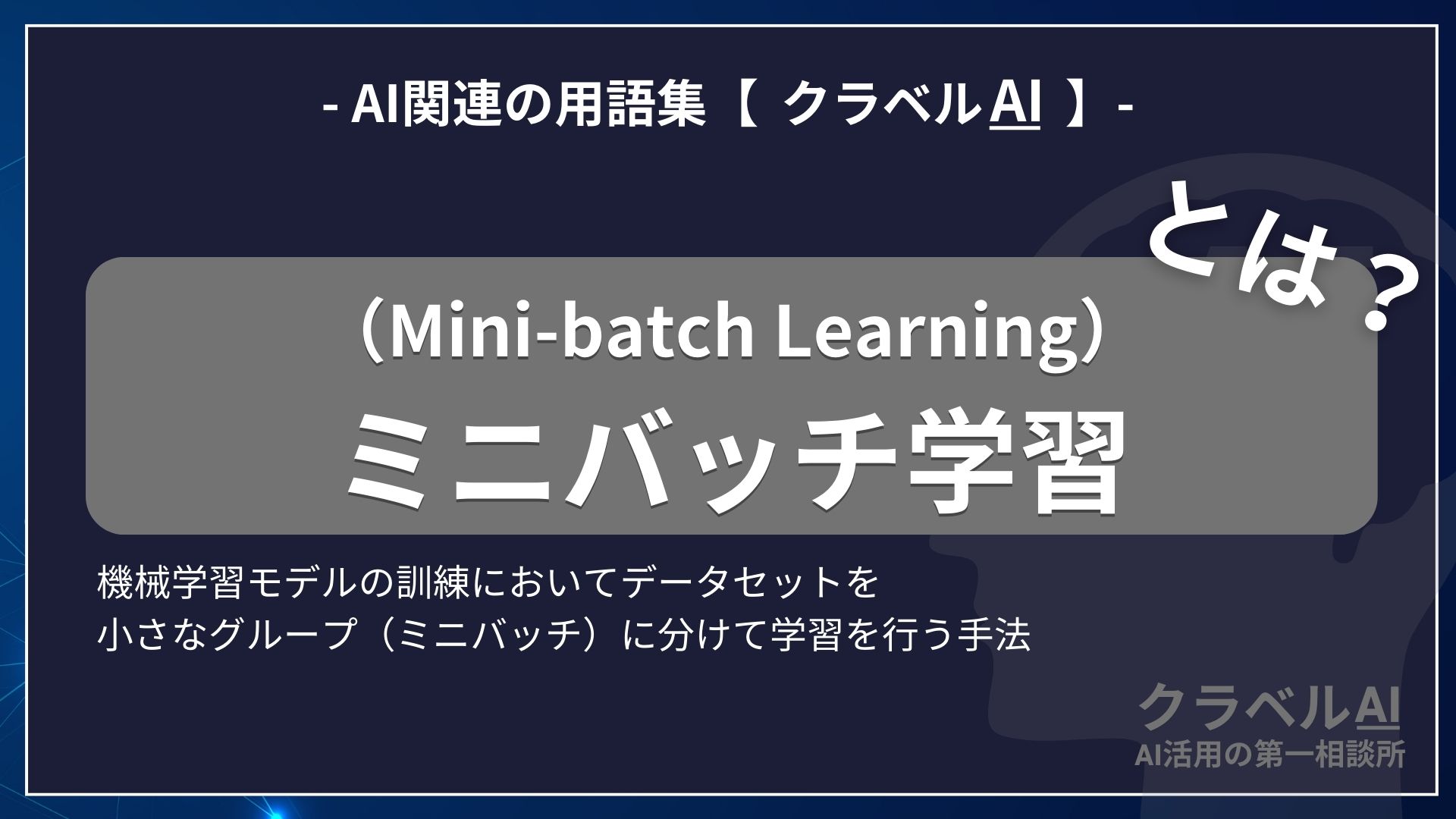 - AI関連の用語集【 クラベルAI 】-

とは？

（Mini-batch Learning）
ミニバッチ学習

機械学習モデルの訓練においてデータセットを
小さなグループ（ミニバッチ）に分けて学習を行う手法

クラベルAI
AI活用の第一相談所